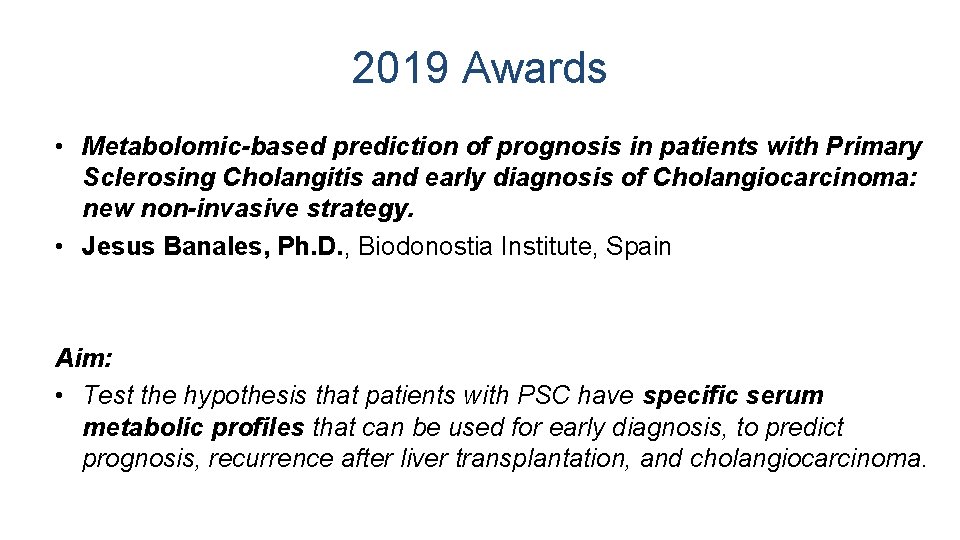 2019 Awards

• Metabolomic-based prediction of prognosis in patients with Primary Sclerosing Cholangitis and early diagnosis of Cholangiocarcinoma: new non-invasive strategy.
• Jesus Banales, Ph.D., Biodonostia Institute, Spain

Aim:
• Test the hypothesis that patients with PSC have specific serum metabolic profiles that can be used for early diagnosis, to predict prognosis, recurrence after liver transplantation, and cholangiocarcinoma.